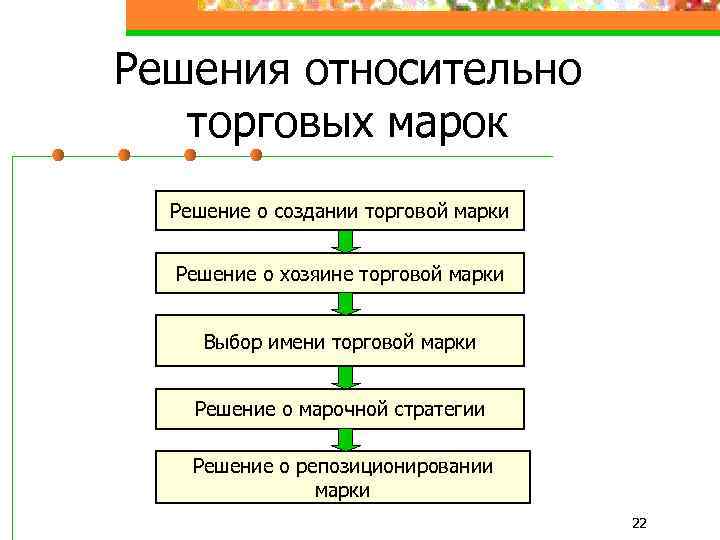 Решения относительно торговых марок

Решение о создании торговой марки

Решение о хозяине торговой марки

Выбор имени торговой марки

Решение о марочной стратегии

Решение о репозиционировании марки

22